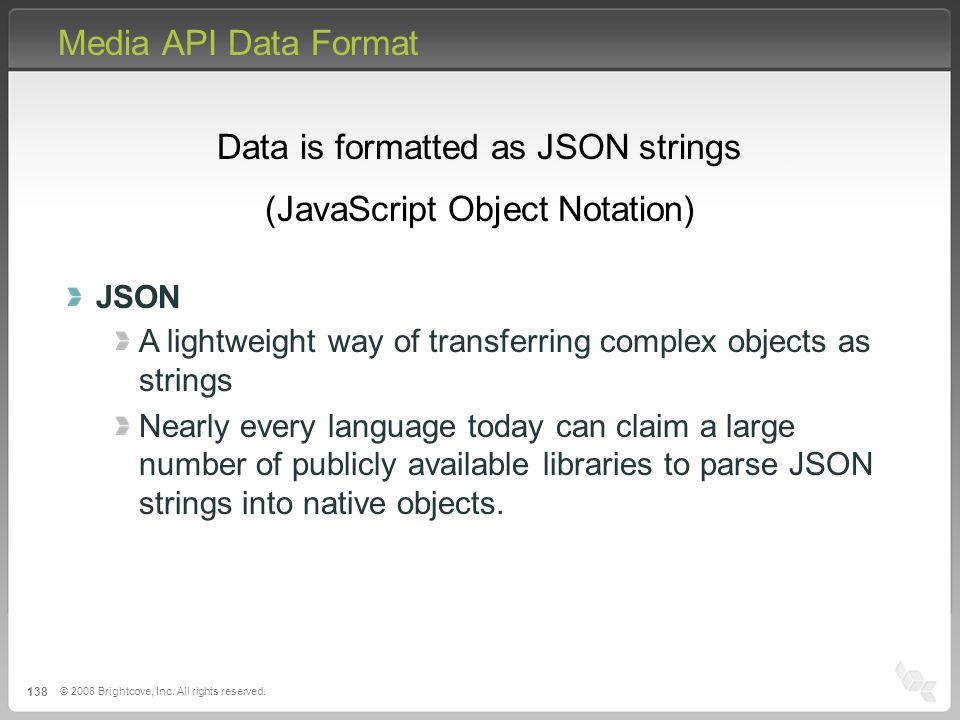 Media API Data Format

Data is formatted as JSON strings

(JavaScript Object Notation)

JSON

A lightweight way of transferring complex objects as strings

Nearly every language today can claim a large number of publicly available libraries to parse JSON strings into native objects.

138 © 2008 Brightcove, Inc. All rights reserved.